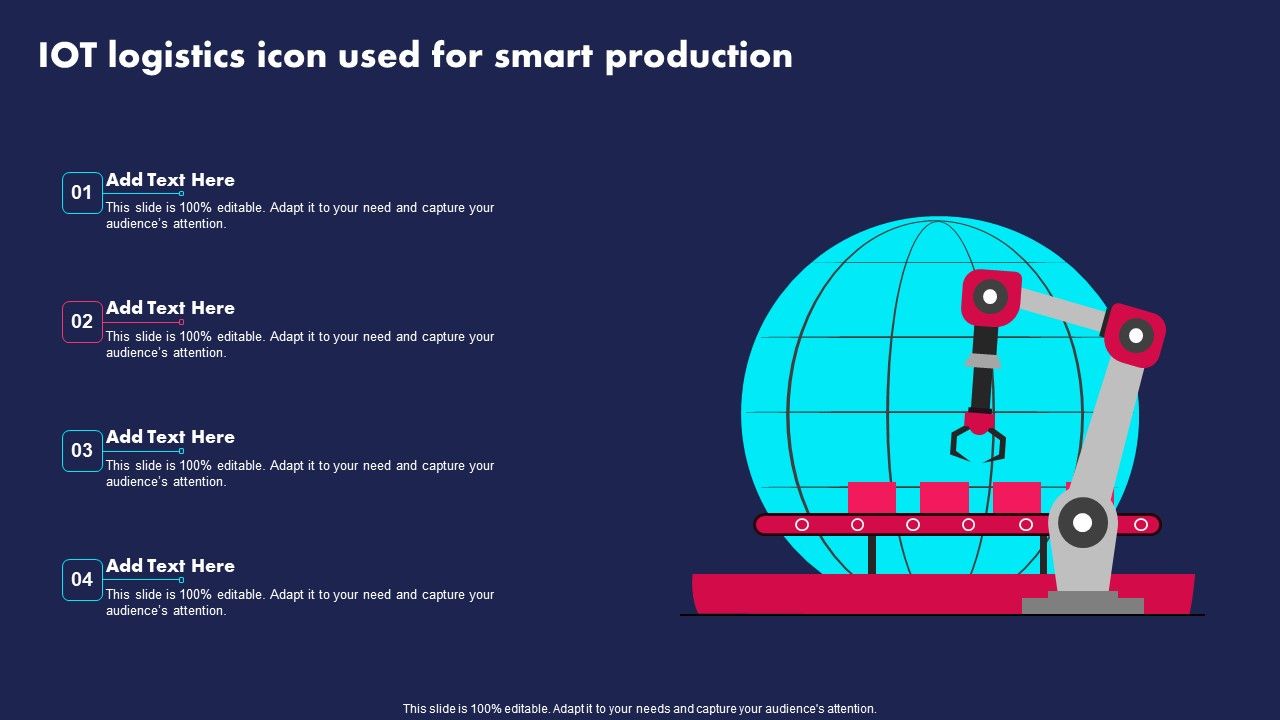 IOT logistics icon used for smart production

01
Add Text Here
This slide is 100% editable. Adapt it to your need and capture your audience's attention.

02
Add Text Here
This slide is 100% editable. Adapt it to your need and capture your audience's attention.

03
Add Text Here
This slide is 100% editable. Adapt it to your need and capture your audience's attention.

04
Add Text Here
This slide is 100% editable. Adapt it to your need and capture your audience's attention.

This slide is 100% editable. Adapt it to your needs and capture your audience's attention.